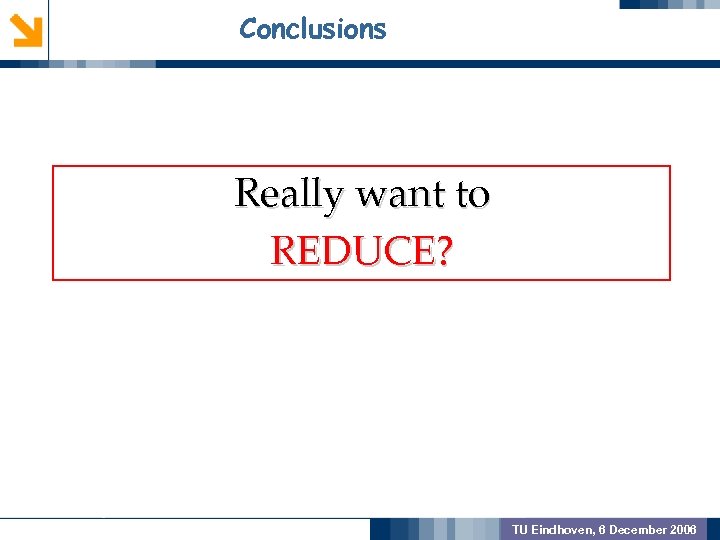 Conclusions

Really want to
REDUCE?

TU Eindhoven, 6 December 2006